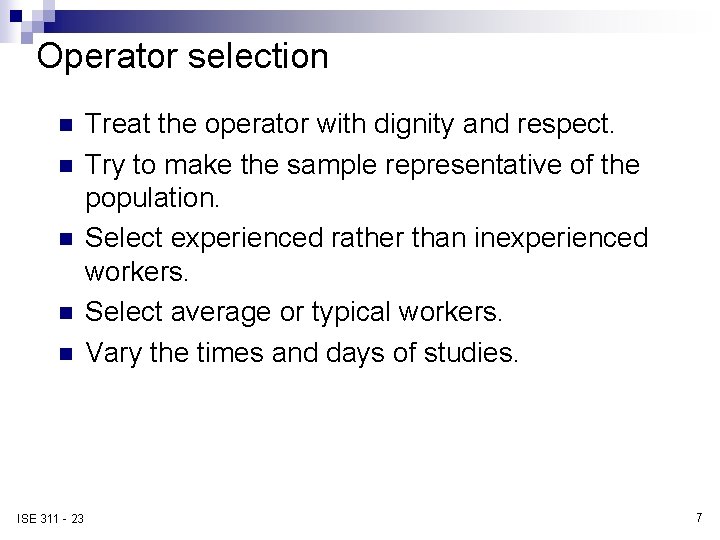 Operator selection

- Treat the operator with dignity and respect.
- Try to make the sample representative of the population.
- Select experienced rather than inexperienced workers.
- Select average or typical workers.
- Vary the times and days of studies.

ISE 311 - 23

7